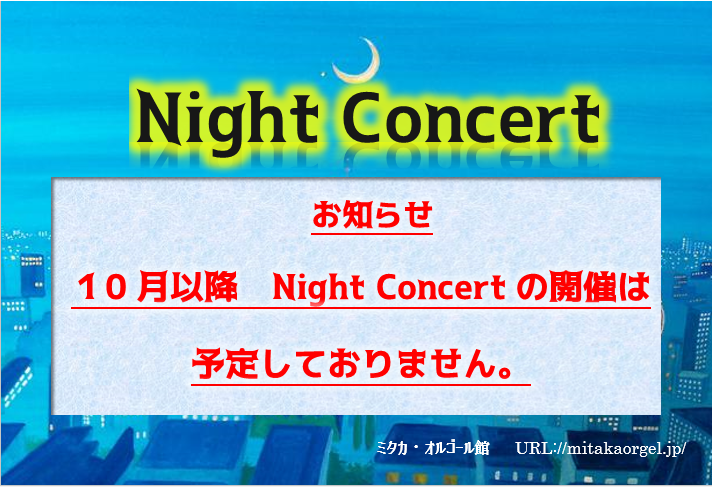 Night Concert

お知らせ

１０月以降　Night Concert の開催は

予定しておりません。

ミタカ・オルゴール館　URL://mitakaorgel.jp/